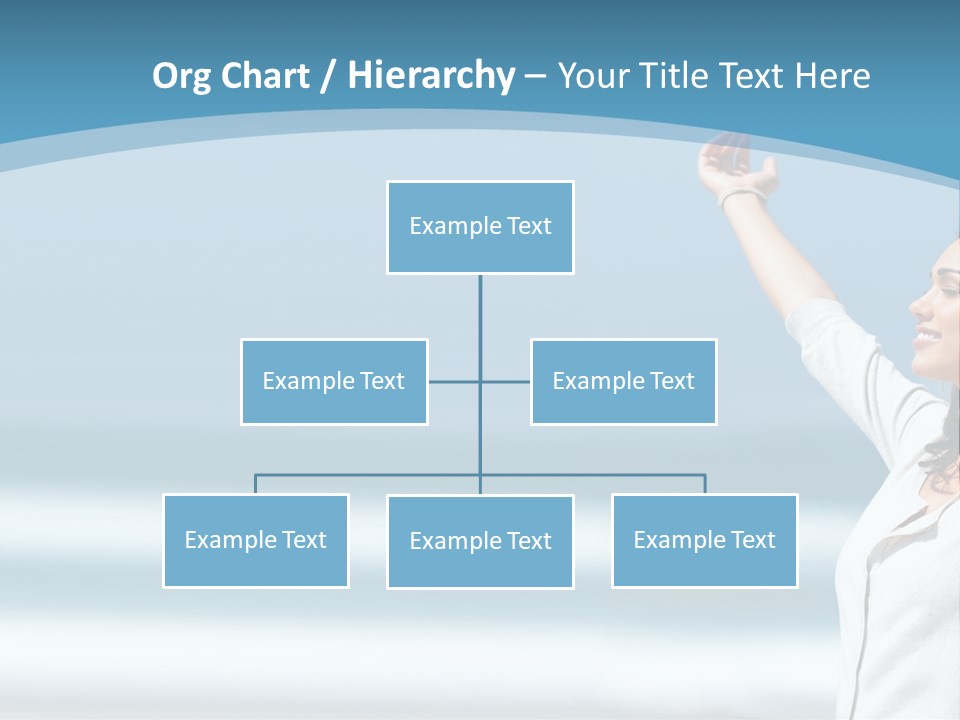 Org Chart / Hierarchy – Your Title Text Here

Example Text

Example Text

Example Text

Example Text

Example Text

Example Text